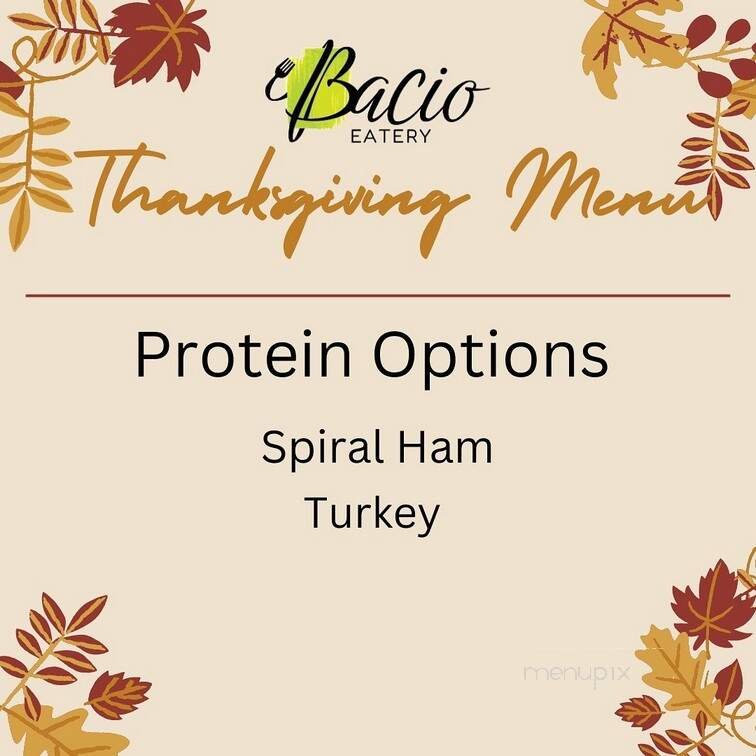 Bacio
EATERY

Thanksgiving Menu

Protein Options

Spiral Ham

Turkey

menupix